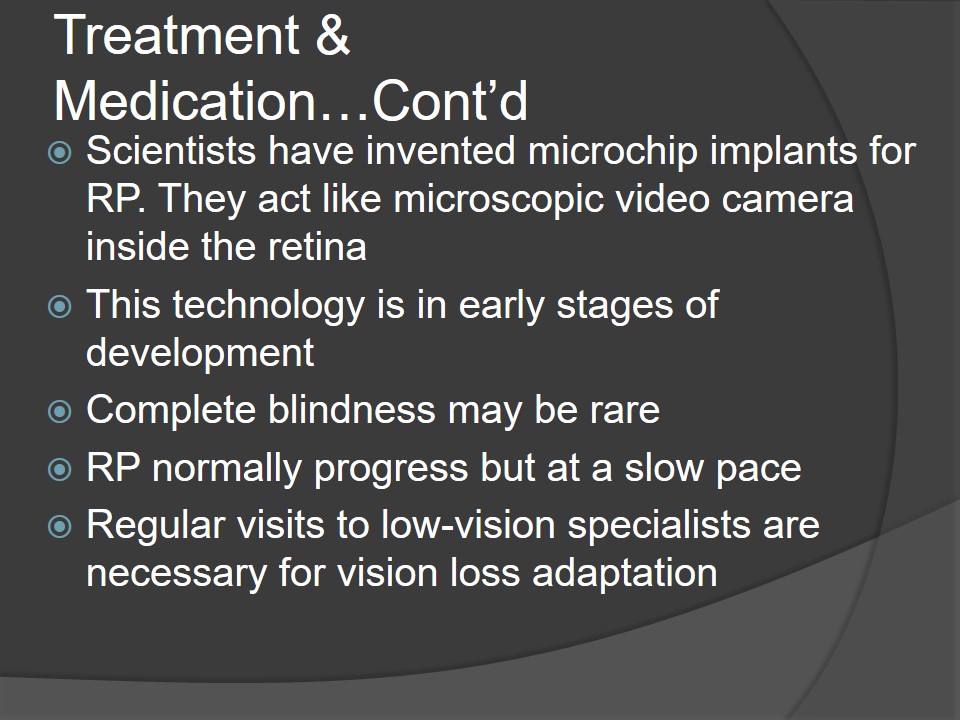 Treatment & Medication…Cont’d

Scientists have invented microchip implants for RP. They act like microscopic video camera inside the retina

This technology is in early stages of development

Complete blindness may be rare

RP normally progress but at a slow pace

Regular visits to low-vision specialists are necessary for vision loss adaptation